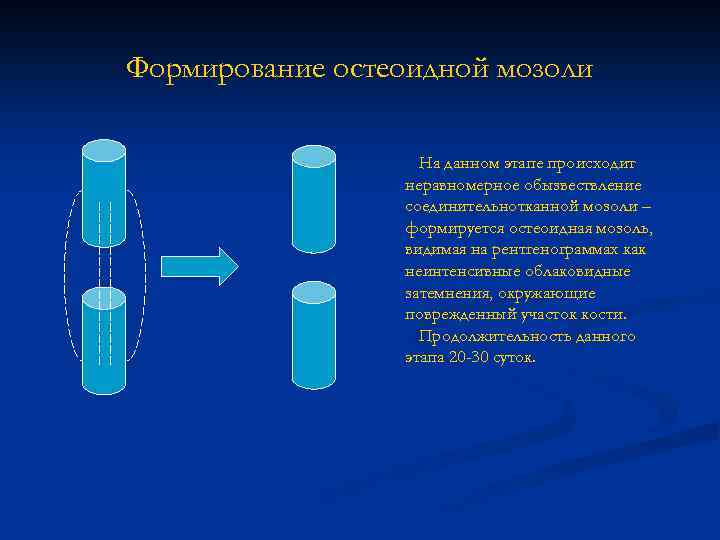 Формирование остеоидной мозоли

На данном этапе происходит неравномерное обызвествление соединительнотканной мозоли – формируется остеоидная мозоль, видимая на рентгенограммах как неинтенсивные облаковидные затемнения, окружающие поврежденный участок кости.

Продолжительность данного этапа 20-30 суток.